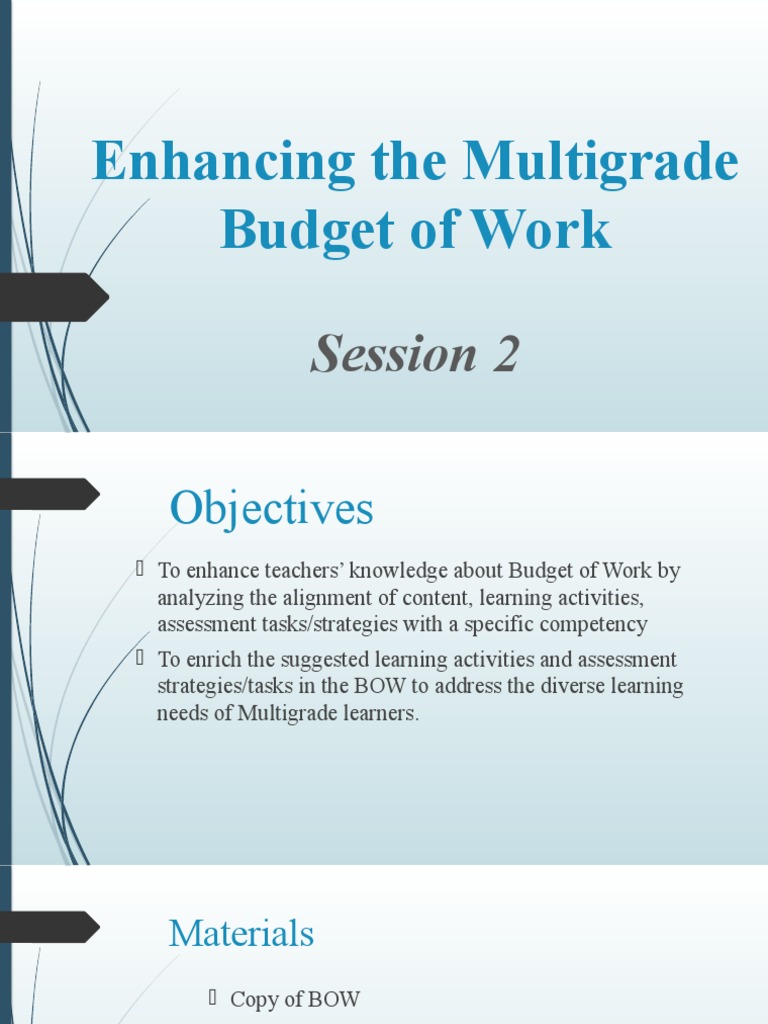 Enhancing the Multigrade Budget of Work

Session 2

Objectives

 To enhance teachers' knowledge about Budget of Work by analyzing the alignment of content, learning activities, assessment tasks/strategies with a specific competency

 To enrich the suggested learning activities and assessment strategies/tasks in the BOW to address the diverse learning needs of Multigrade learners.

Materials

 Copy of BOW